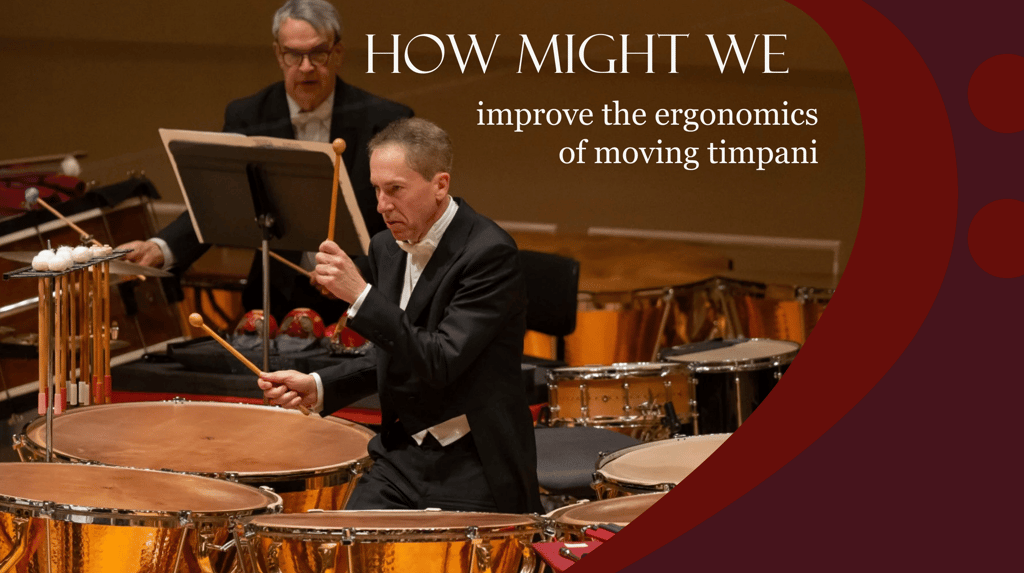 HOW MIGHT WE

improve the ergonomics of moving timpani